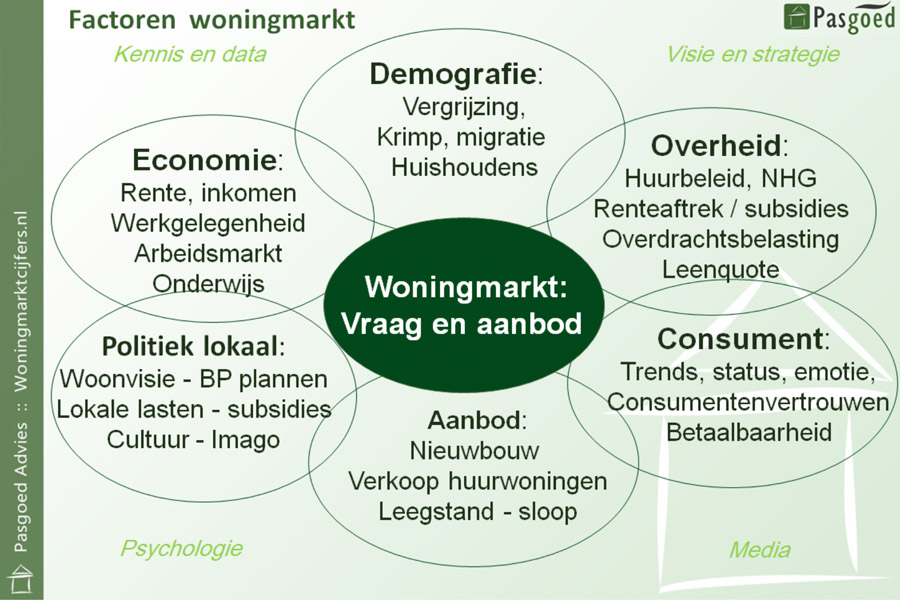 Factoren woningmarkt

Pasgoed

Kennis en data

Visie en strategie

Demografie:
Vergrijzing,
Krimp, migratie
Huishoudens

Economie:
Rente, inkomen
Werkgelegenheid
Arbeidsmarkt
Onderwijs

Overheid:
Huurbeleid, NHG
Renteaftrek / subsidies
Overdrachtsbelasting
Leenquote

Woningmarkt:
Vraag en aanbod

Politiek lokaal:
Woonvisie - BP plannen
Lokale lasten - subsidies
Cultuur - Imago

Consument:
Trends, status, emotie,
Consumentenvertrouwen
Betaalbaarheid

Aanbod:
Nieuwbouw
Verkoop huurwoningen
Leegstand - sloop

Psychologie

Media

Pasgoed Advies :: Woningmarktcijfers.nl